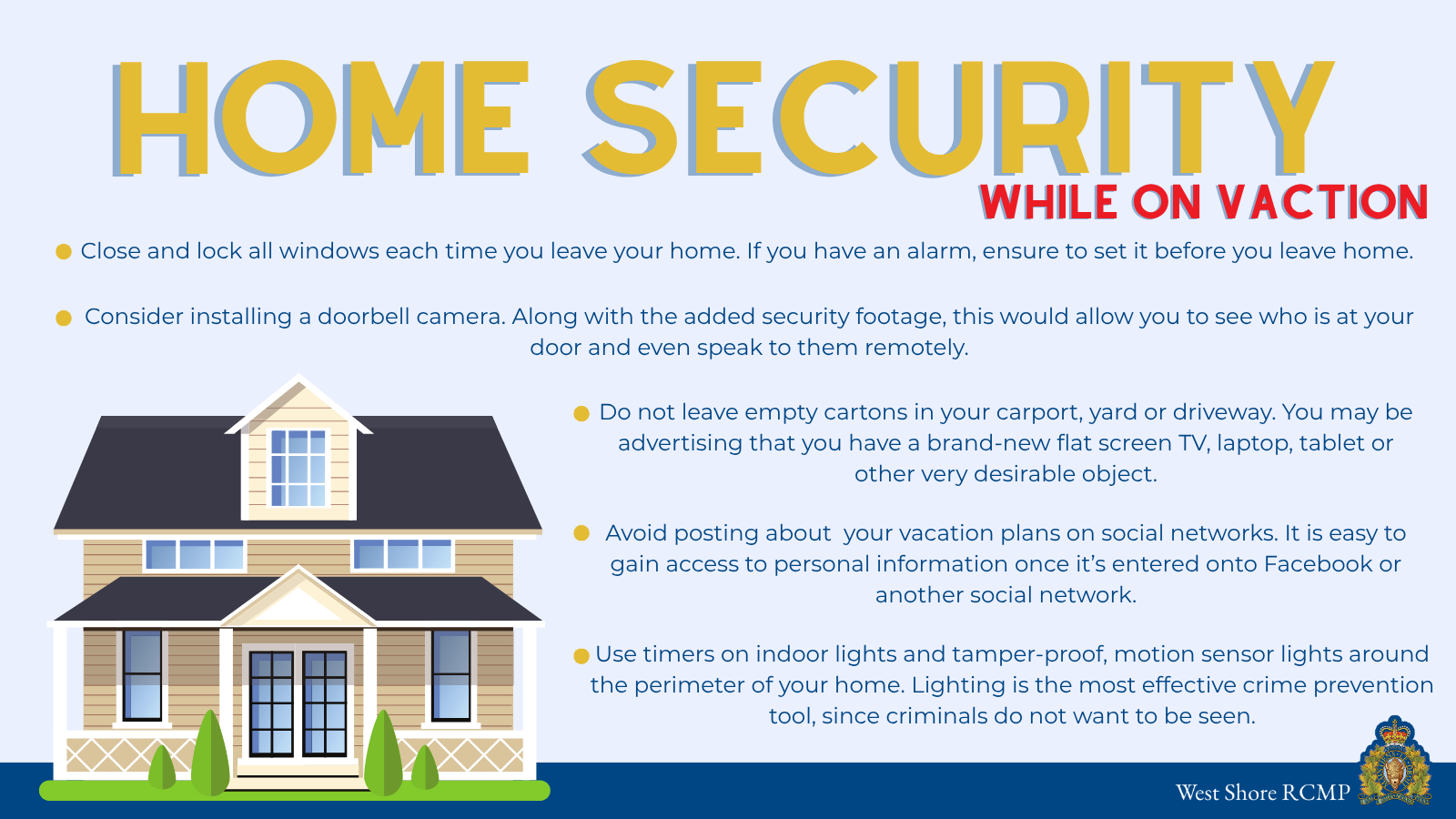 HOME SECURITY
WHILE ON VACTION

Close and lock all windows each time you leave your home. If you have an alarm, ensure to set it before you leave home.

Consider installing a doorbell camera. Along with the added security footage, this would allow you to see who is at your door and even speak to them remotely.

Do not leave empty cartons in your carport, yard or driveway. You may be advertising that you have a brand-new flat screen TV, laptop, tablet or other very desirable object.

Avoid posting about your vacation plans on social networks. It is easy to gain access to personal information once it's entered onto Facebook or another social network.

Use timers on indoor lights and tamper-proof, motion sensor lights around the perimeter of your home. Lighting is the most effective crime prevention tool, since criminals do not want to be seen.

West Shore RCMP